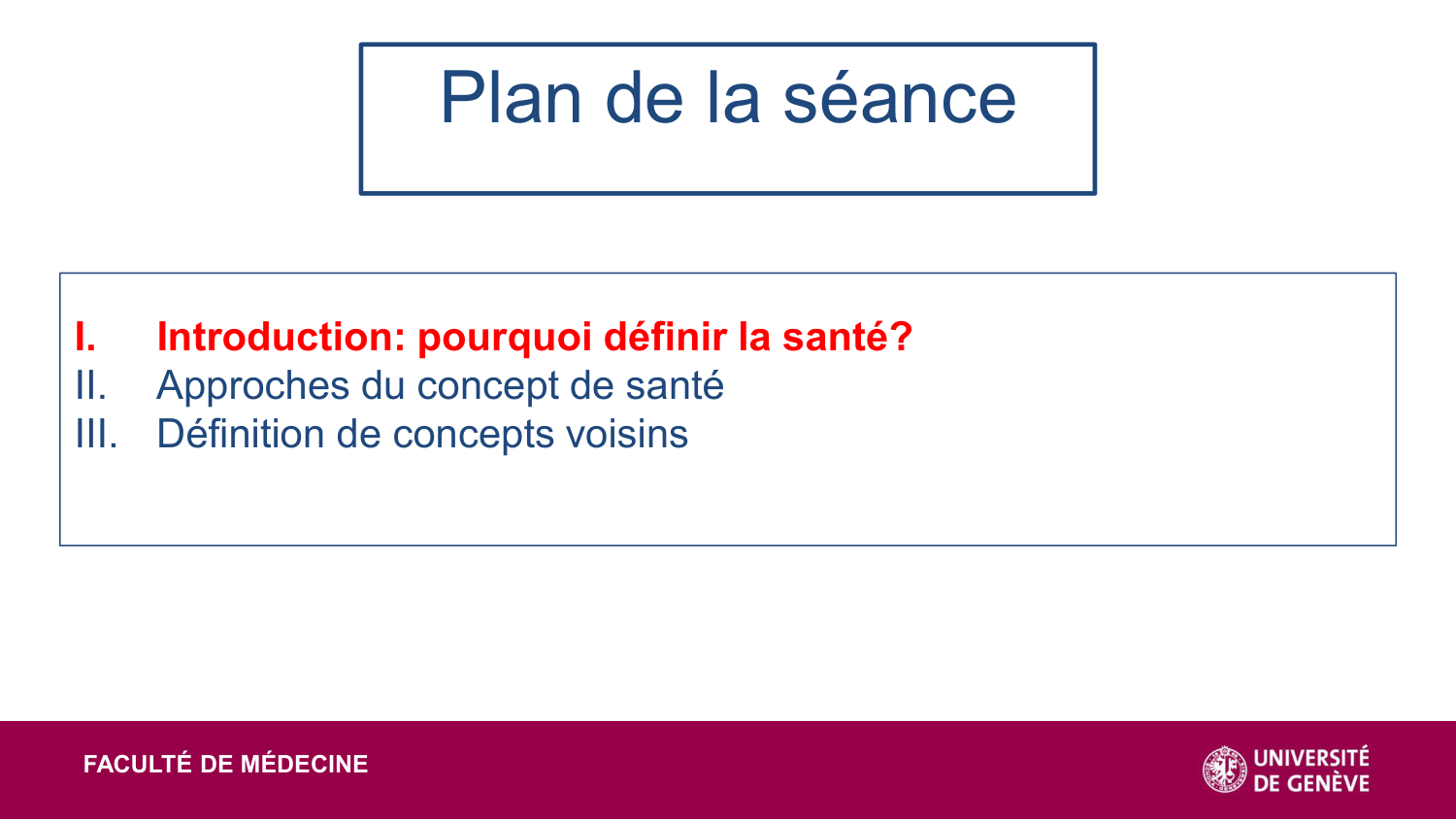 Plan de la séance

I. Introduction: pourquoi définir la santé?
II. Approches du concept de santé
III. Définition de concepts voisins

FACULTÉ DE MÉDECINE

UNIVERSITÉ DE GENÈVE